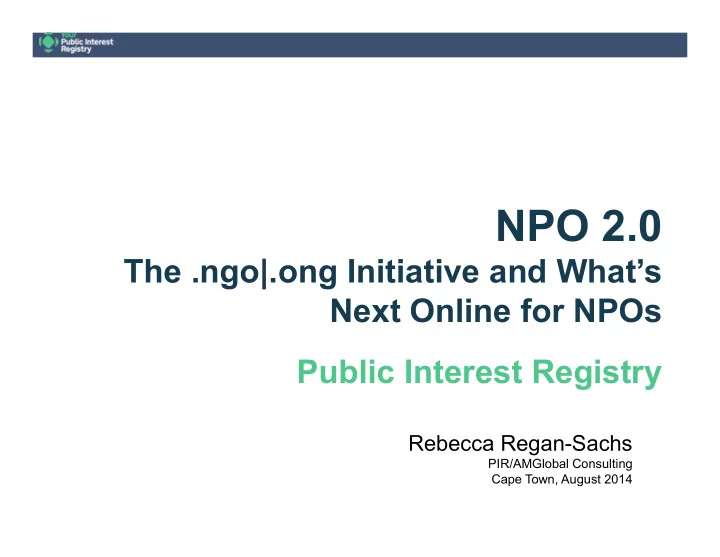 Your Public Interest Registry

NPO 2.0
The .ngo|.ong Initiative and What's Next Online for NPOs

Public Interest Registry

Rebecca Regan-Sachs
PIR/AMGlobal Consulting
Cape Town, August 2014